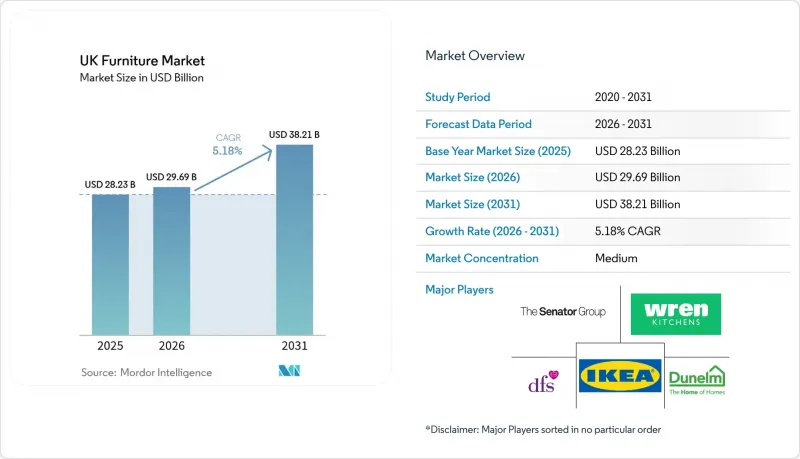 UK Furniture Market
Market Size in USD Billion

CAGR
5.18%

USD 28.23 B
USD 29.69 B
USD 38.21 B

2025
2026
2031

Source: Mordor Intelligence

Market Overview

| Study Period | 2020 - 2031 |
|---|---|
| Forecast Data Period | 2026 - 2031 |
| Base Year Market Size (2025) | USD 28.23 Billion |
| Market Size (2026) | USD 29.69 Billion |
| Market Size (2031) | USD 38.21 Billion |
| Growth Rate (2026 - 2031) | 5.18% CAGR |
| Market Concentration | Medium |

Major Players

The Senator Group
wren KITCHENS
dfs
IKEA
Dunelm The Home of Homes

*Disclaimer: Major Players sorted in no particular order